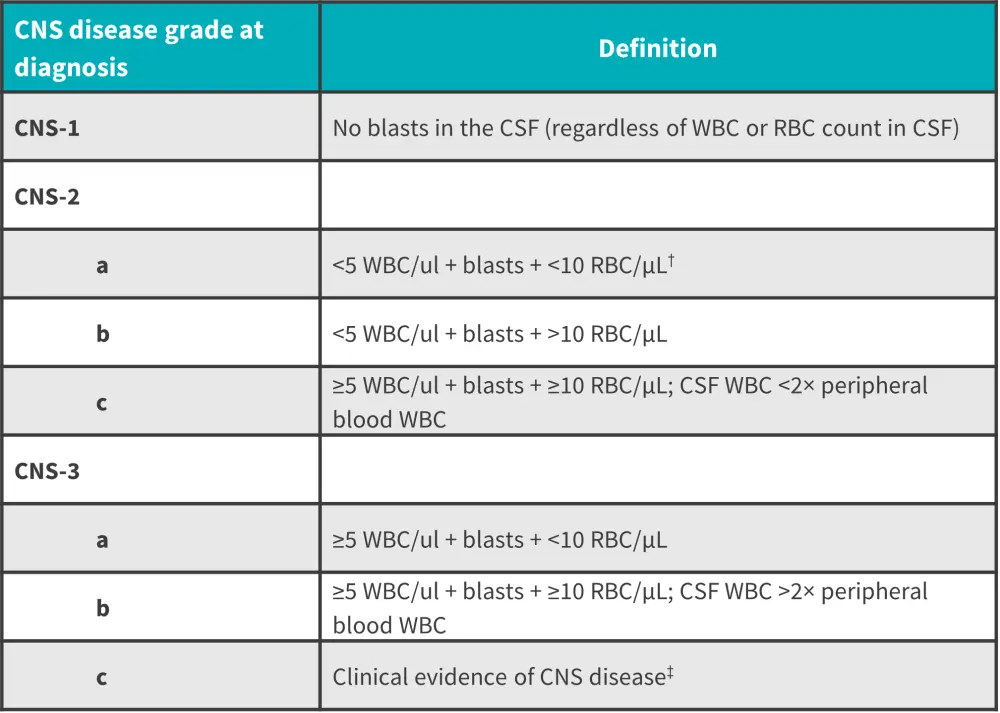 | CNS disease grade at diagnosis | Definition |
|---|---|
| CNS-1 | No blasts in the CSF (regardless of WBC or RBC count in CSF) |
| CNS-2 | |
| a | <5 WBC/ul + blasts + <10 RBC/µL$^{†}$ |
| b | <5 WBC/ul + blasts + >10 RBC/µL |
| c | ≥5 WBC/ul + blasts + ≥10 RBC/µL; CSF WBC <2× peripheral blood WBC |
| CNS-3 | |
| a | ≥5 WBC/ul + blasts + <10 RBC/µL |
| b | ≥5 WBC/ul + blasts + ≥10 RBC/µL; CSF WBC >2× peripheral blood WBC |
| c | Clinical evidence of CNS disease$^{‡}$ |